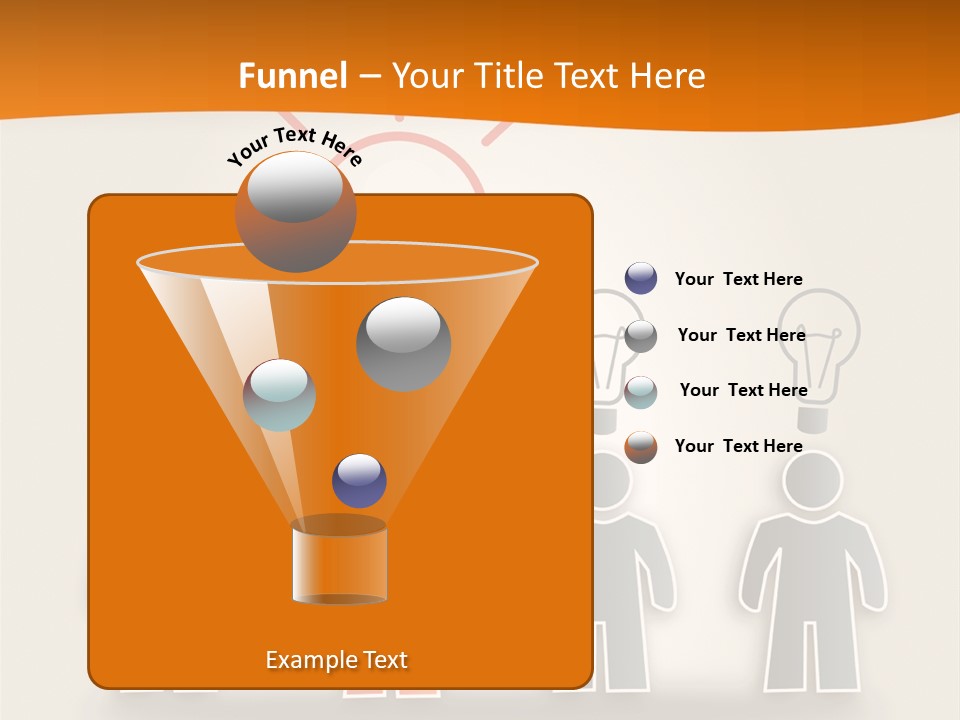 Funnel – Your Title Text Here

Your Text Here

Your Text Here

Your Text Here

Your Text Here

Your Text Here

Example Text